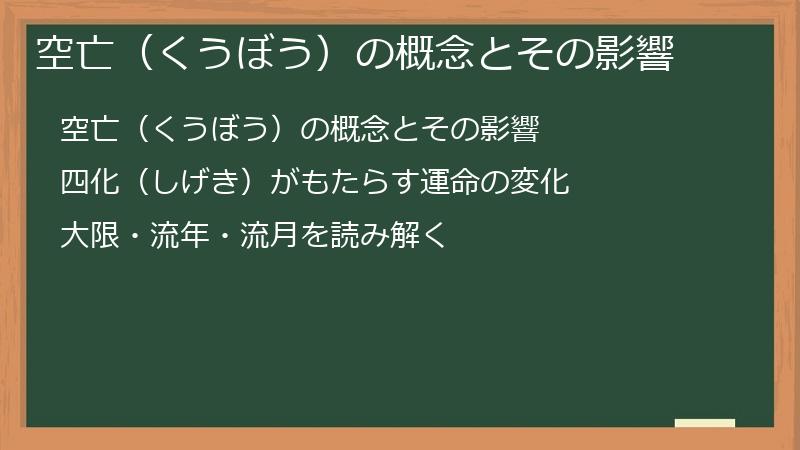 空亡（くうぼう）の概念とその影響

空亡（くうぼう）の概念とその影響

四化（しげき）がもたらす運命の変化

大限・流年・流月を読み解く